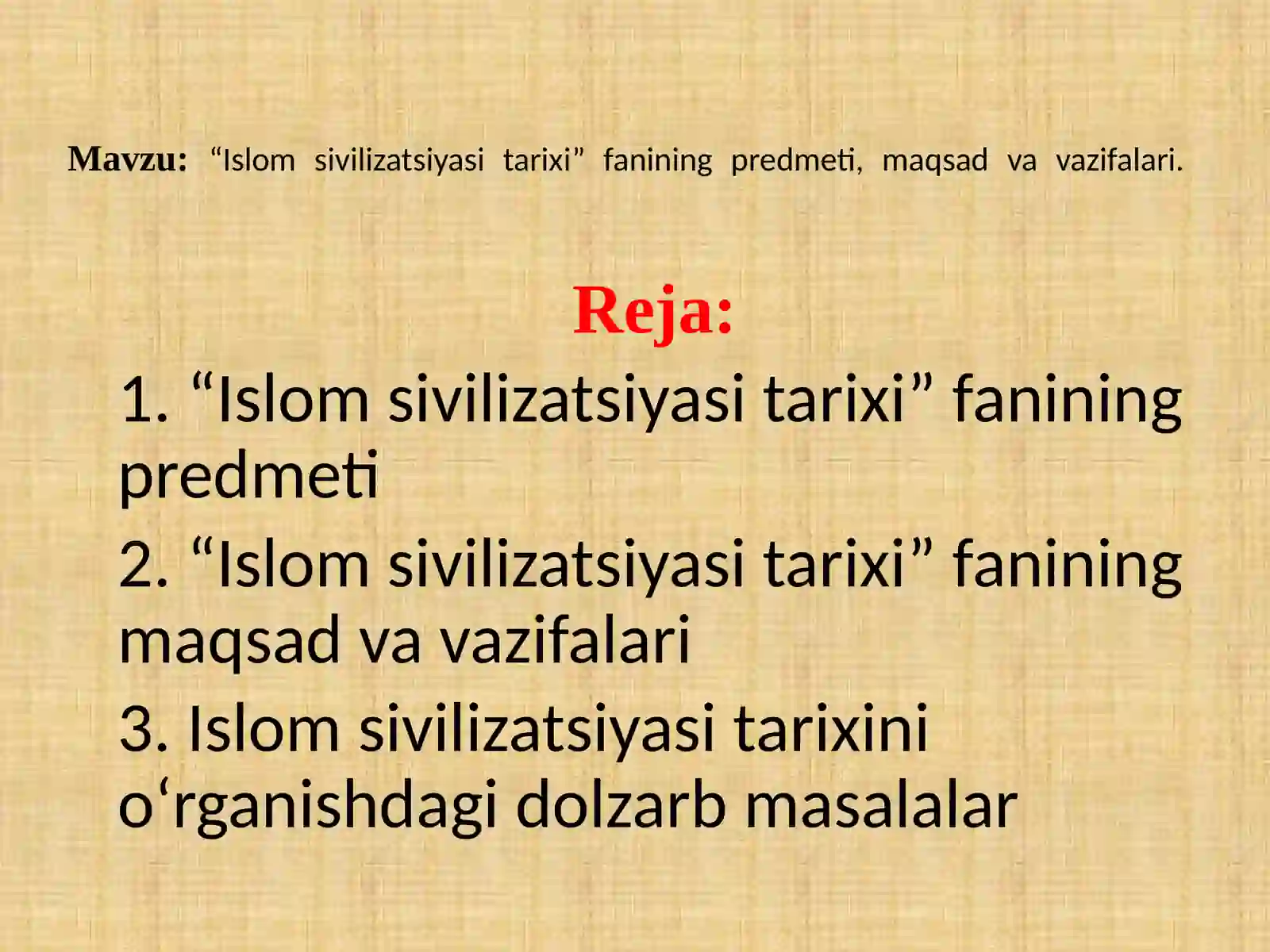 Mavzu: “Islom sivilizatsiyasi tarixi” fanining predmeti, maqsad va vazifalari.

Reja:

1. “Islom sivilizatsiyasi tarixi” fanining predmeti

2. “Islom sivilizatsiyasi tarixi” fanining maqsad va vazifalari

3. Islom sivilizatsiyasi tarixini o‘rganishdagi dolzarb masalalar